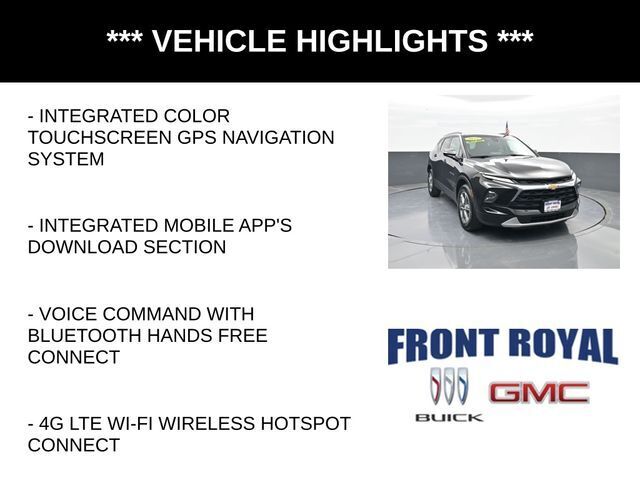 *** VEHICLE HIGHLIGHTS ***

- INTEGRATED COLOR TOUCHSCREEN GPS NAVIGATION SYSTEM

- INTEGRATED MOBILE APP'S DOWNLOAD SECTION

- VOICE COMMAND WITH BLUETOOTH HANDS FREE CONNECT

- 4G LTE WI-FI WIRELESS HOTSPOT CONNECT

FRONT ROYAL

BUICK

GMC